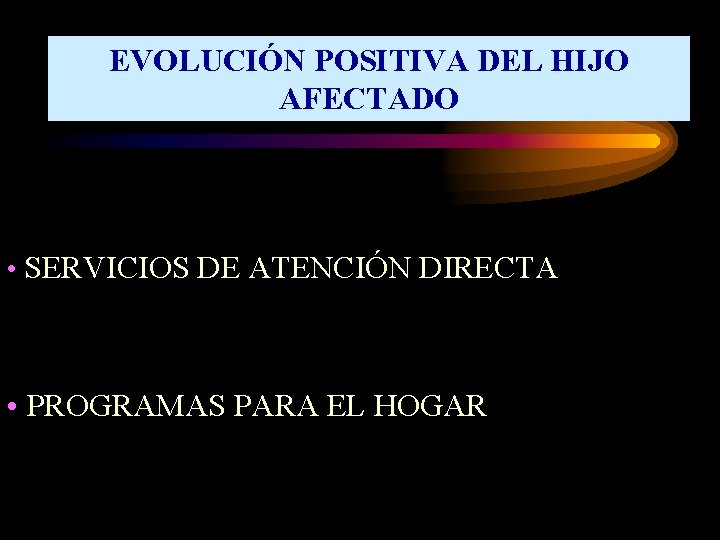 EVOLUCIÓN POSITIVA DEL HIJO AFECTADO

• SERVICIOS DE ATENCIÓN DIRECTA

• PROGRAMAS PARA EL HOGAR